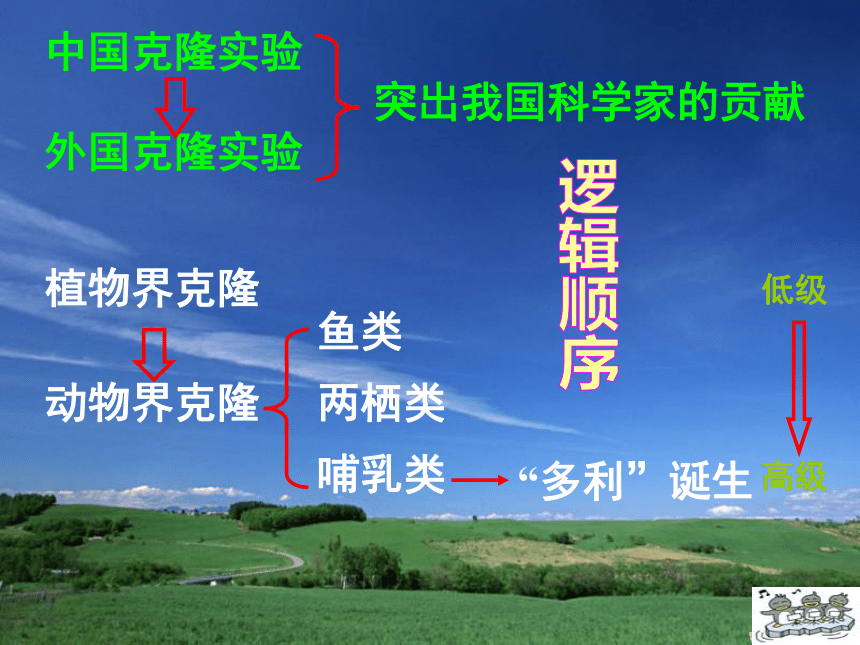 中国克隆实验

外国克隆实验

突出我国科学家的贡献

逻辑顺序

植物界克隆

动物界克隆

鱼类

两栖类

哺乳类

“多利”诞生

低级

高级